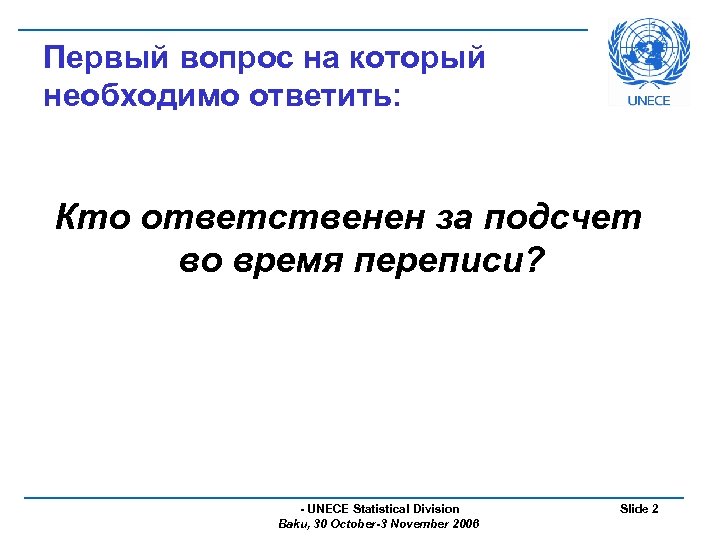 Первый вопрос на который необходимо ответить:

UNECE

Кто ответственен за подсчет во время переписи?

- UNECE Statistical Division
Baku, 30 October-3 November 2006

Slide 2